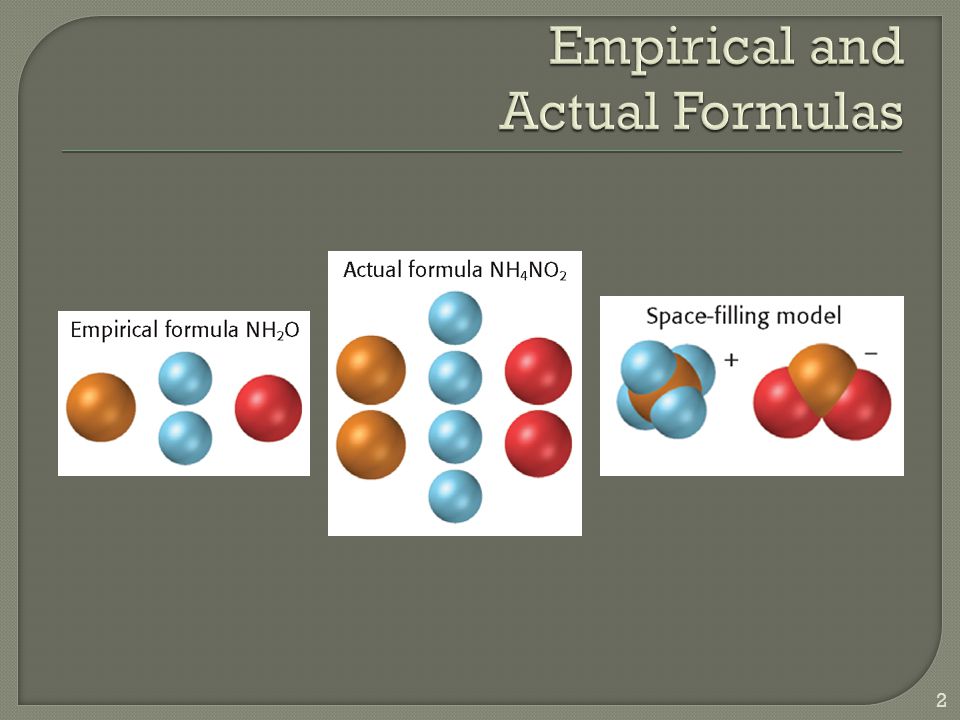 Empirical and Actual Formulas

Empirical formula $NH_2O$

Actual formula $NH_4NO_2$

Space-filling model

+

−

2